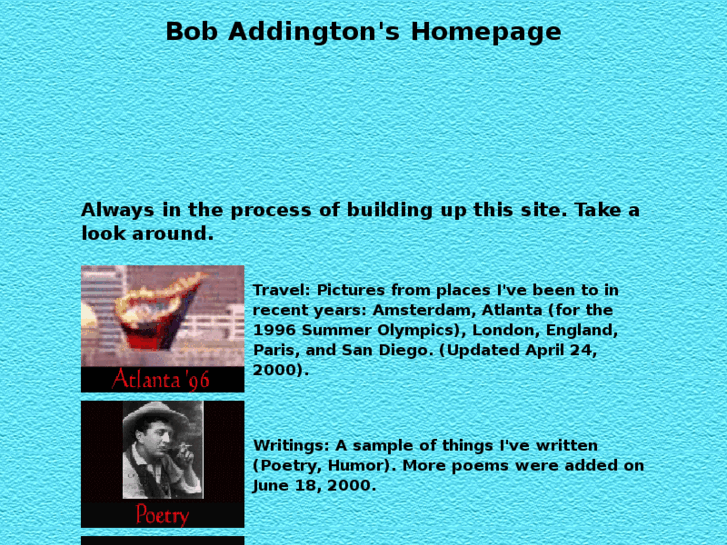 Bob Addington's Homepage

Always in the process of building up this site. Take a look around.

Atlanta '96

Travel: Pictures from places I've been to in recent years: Amsterdam, Atlanta (for the 1996 Summer Olympics), London, England, Paris, and San Diego. (Updated April 24, 2000).

Poetry

Writings: A sample of things I've written (Poetry, Humor). More poems were added on June 18, 2000.